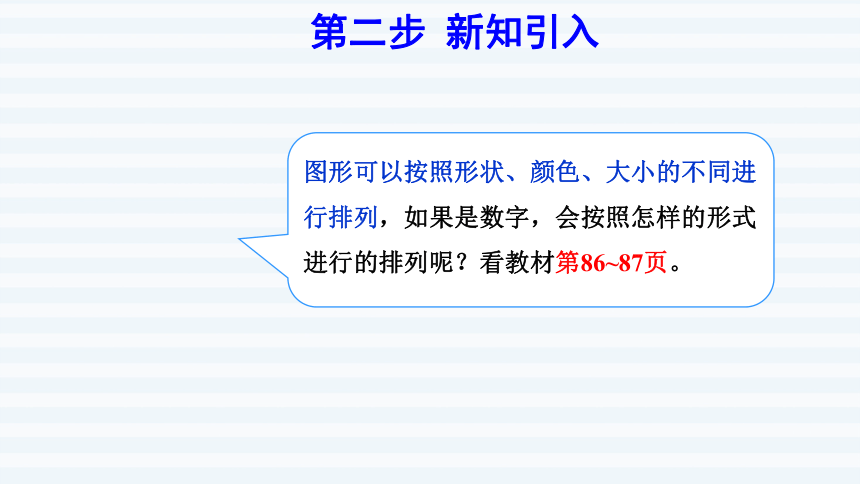 第二步 新知引入

图形可以按照形状、颜色、大小的不同进行排列，如果是数字，会按照怎样的形式进行的排列呢？看教材第86~87页。